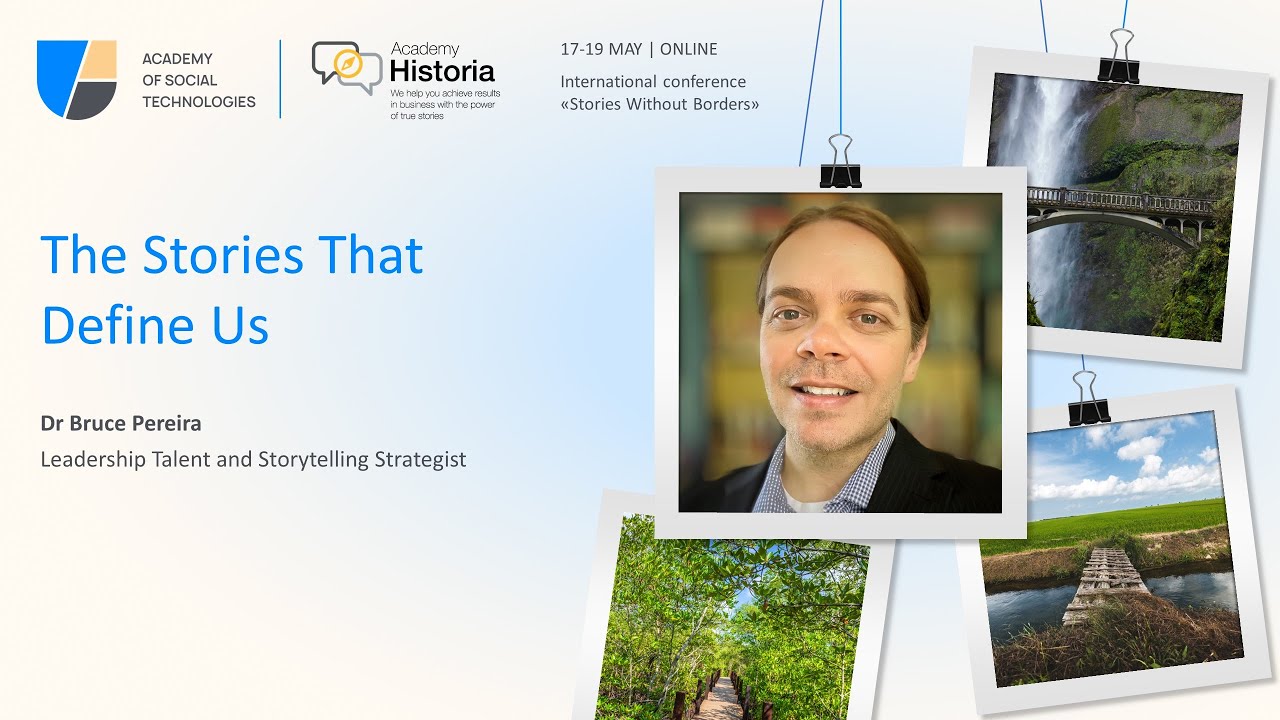 ACADEMY OF SOCIAL TECHNOLOGIES

Academy Historia
We help you achieve results in business with the power of true stories

17-19 MAY | ONLINE
International conference «Stories Without Borders»

The Stories That Define Us

Dr Bruce Pereira
Leadership Talent and Storytelling Strategist